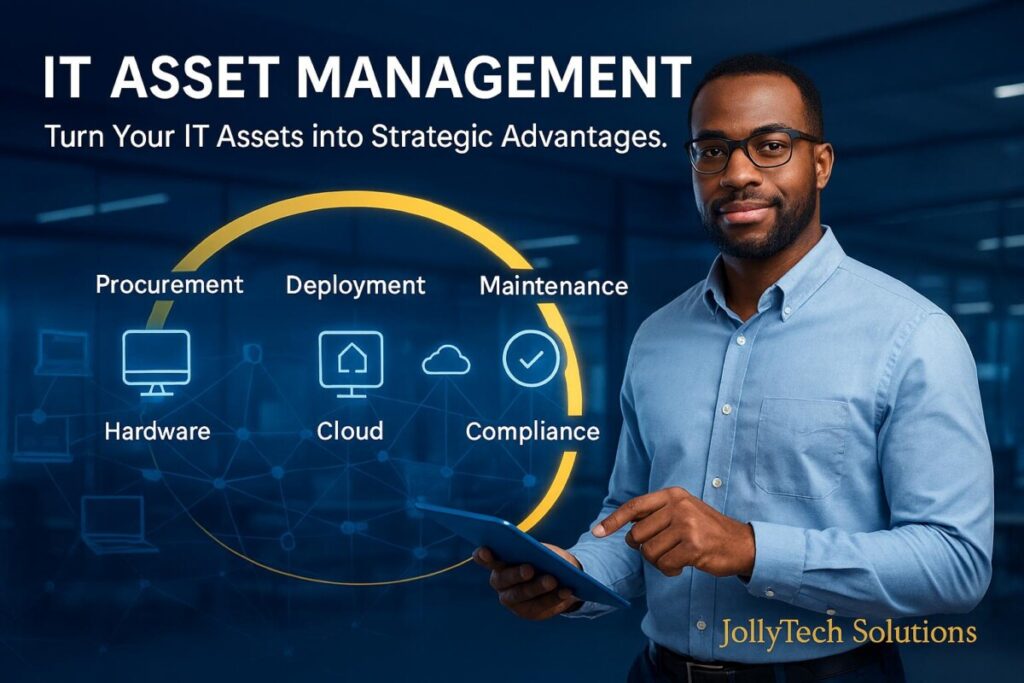 IT ASSET MANAGEMENT

Turn Your IT Assets into Strategic Advantages.

Procurement

Deployment

Maintenance

Hardware

Cloud

Compliance

JollyTech Solutions